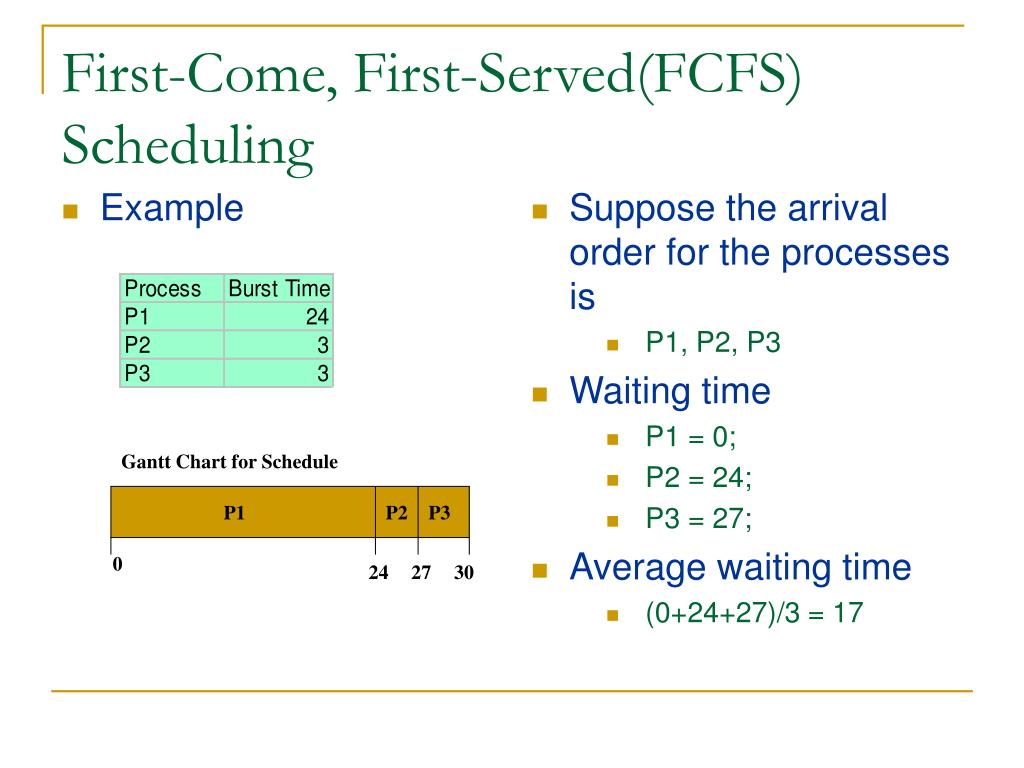 First-Come, First-Served(FCFS) Scheduling

Example

| Process | Burst Time |
|---|---|
| P1 | 24 |
| P2 | 3 |
| P3 | 3 |

Gantt Chart for Schedule

P1 P2 P3

0 24 27 30

Suppose the arrival order for the processes is

P1, P2, P3

Waiting time

P1 = 0;

P2 = 24;

P3 = 27;

Average waiting time

(0+24+27)/3 = 17